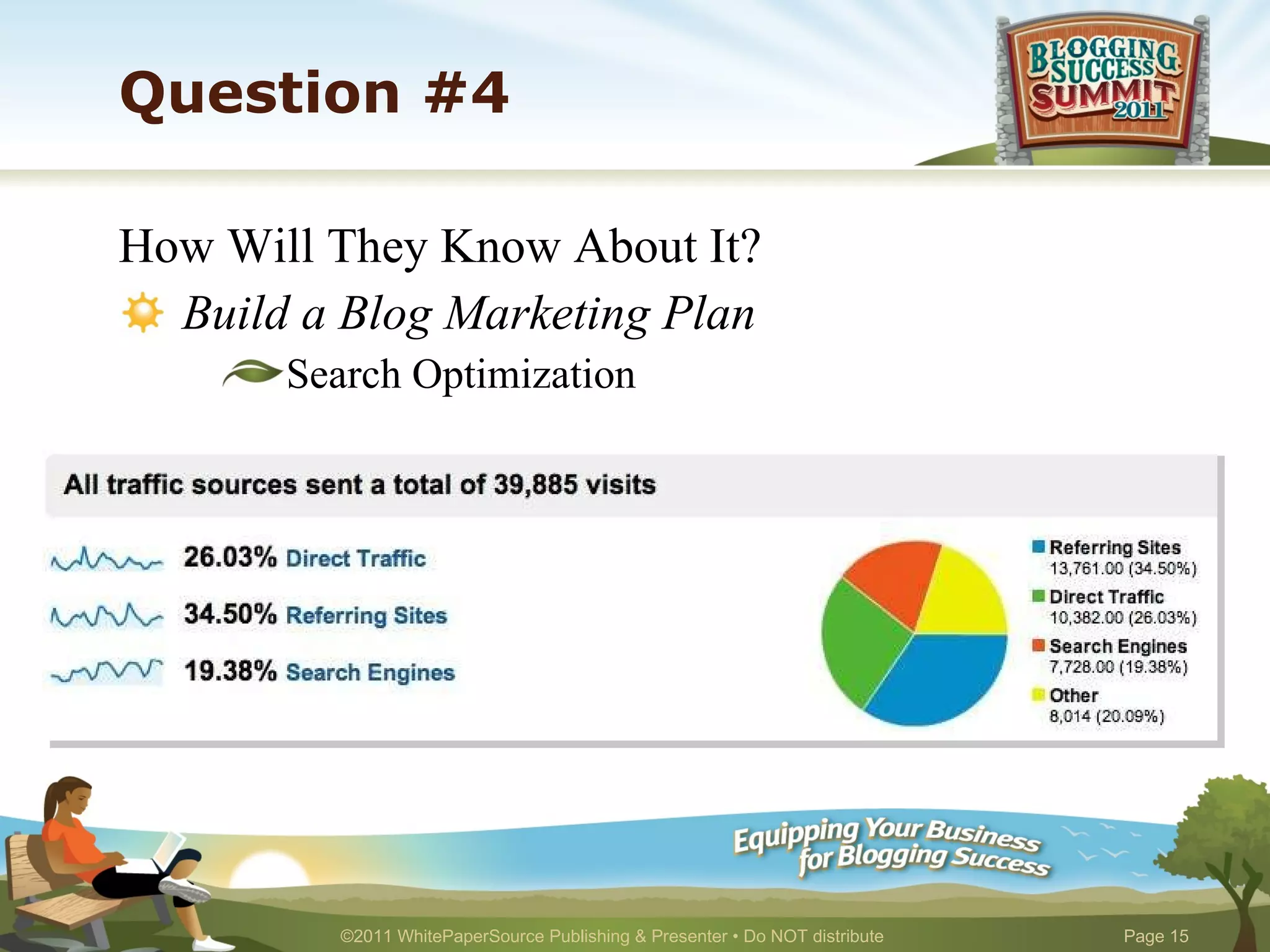 Question #4

BLOGGING SUCCESS SUMMIT 2011

How Will They Know About It?

Build a Blog Marketing Plan

Search Optimization

All traffic sources sent a total of 39,885 visits

26.03% Direct Traffic

34.50% Referring Sites

19.38% Search Engines

Referring Sites
13,761.00 (34.50%)
Direct Traffic
10,382.00 (26.03%)
Search Engines
7,728.00 (19.38%)
Other
8,014 (20.09%)

Equipping Your Business for Blogging Success

©2011 WhitePaperSource Publishing & Presenter • Do NOT distribute

Page 15